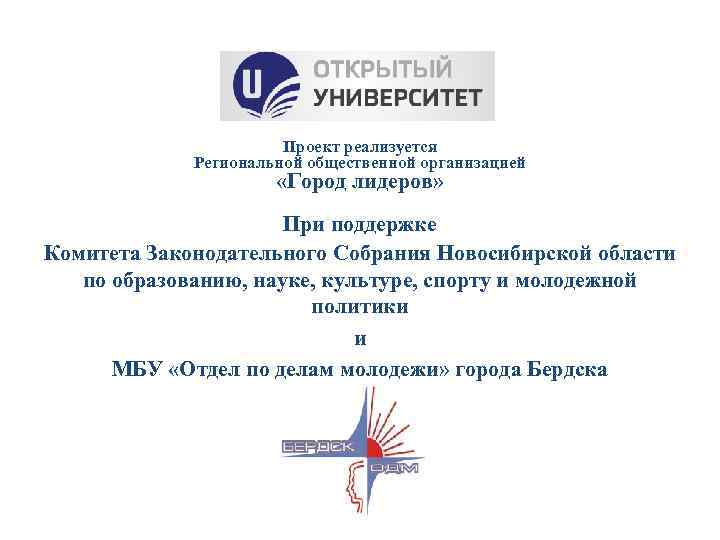 U ОТКРЫТЫЙ УНИВЕРСИТЕТ

Проект реализуется Региональной общественной организацией «Город лидеров»

При поддержке Комитета Законодательного Собрания Новосибирской области по образованию, науке, культуре, спорту и молодежной политики

и

МБУ «Отдел по делам молодежи» города Бердска

БЕРДСК ОДМ